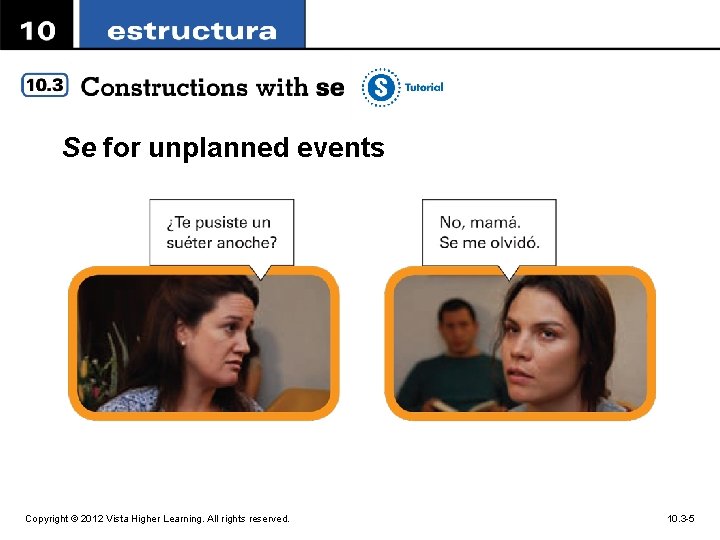 10 estructura

10.3 Constructions with se

S Tutorial

Se for unplanned events

¿Te pusiste un suéter anoche?

No, mamá. Se me olvidó.

Copyright © 2012 Vista Higher Learning. All rights reserved.

10.3-5